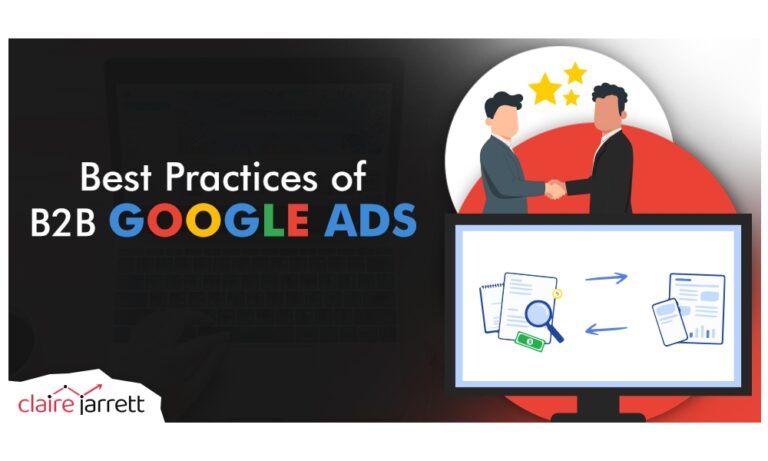 Best Practices of
B2B GOOGLE ADS

claire jarrett